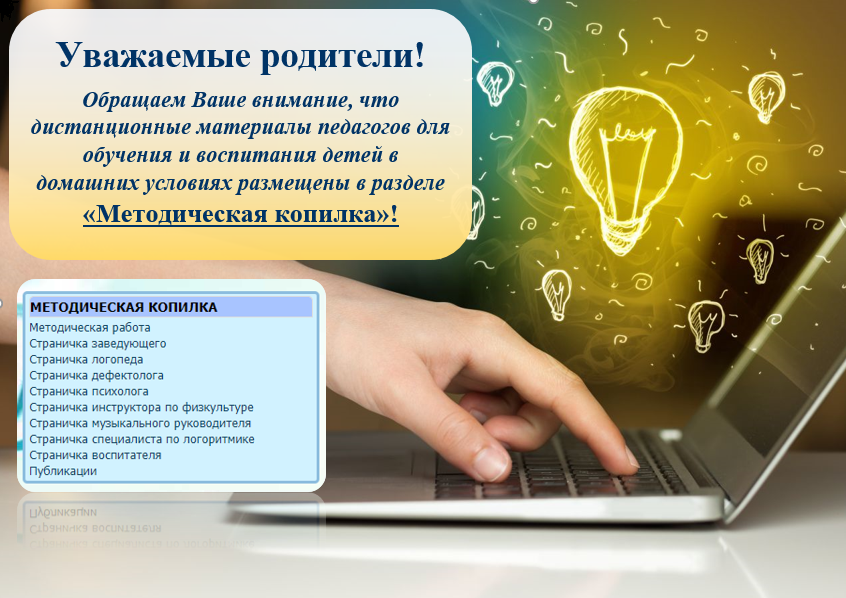 Уважаемые родители!

Обращаем Ваше внимание, что дистанционные материалы педагогов для обучения и воспитания детей в домашних условиях размещены в разделе «Методическая копилка»!

МЕТОДИЧЕСКАЯ КОПИЛКА
Методическая работа
Страничка заведующего
Страничка логопеда
Страничка дефектолога
Страничка психолога
Страничка инструктора по физкультуре
Страничка музыкального руководителя
Страничка специалиста по логоритмике
Страничка воспитателя
Публикации